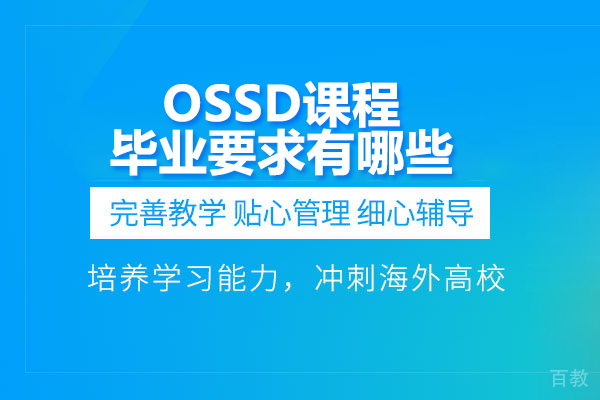 OSSD课程
毕业要求有哪些

完善教学 贴心管理 细心辅导

培养学习能力，冲刺海外高校

百教